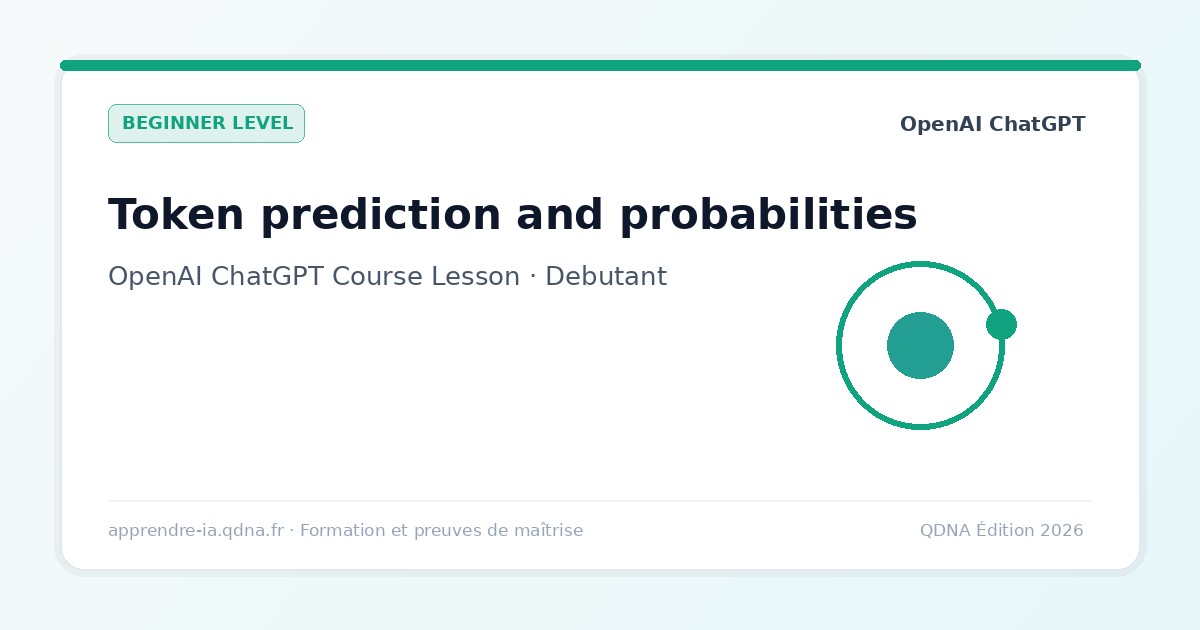 BEGINNER LEVEL

OpenAI ChatGPT

Token prediction and probabilities

OpenAI ChatGPT Course Lesson · Debutant

apprendre-ia.qdna.fr · Formation et preuves de maîtrise

QDNA Édition 2026